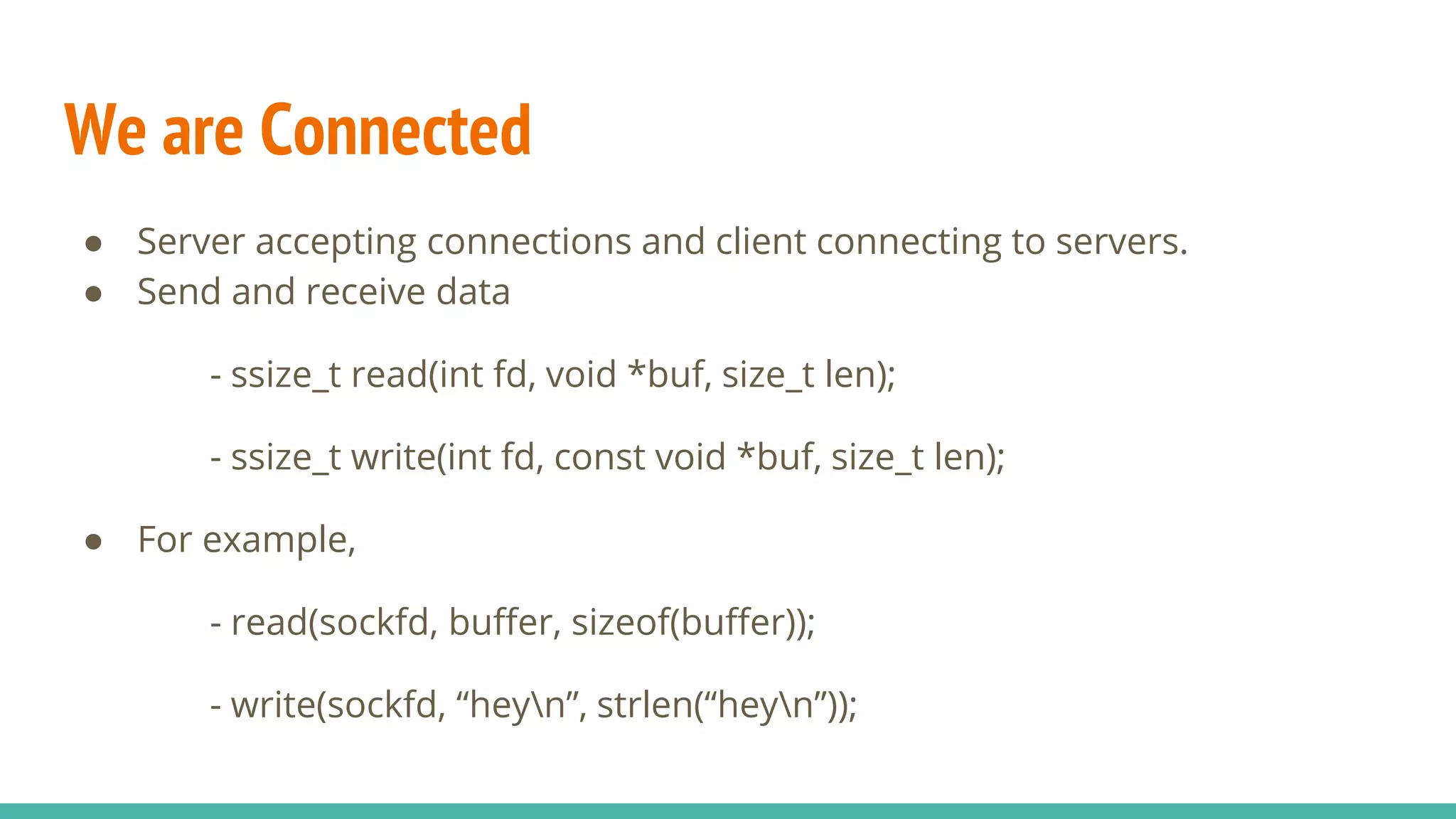 We are Connected

● Server accepting connections and client connecting to servers.
● Send and receive data

- ssize_t read(int fd, void *buf, size_t len);

- ssize_t write(int fd, const void *buf, size_t len);

● For example,

- read(sockfd, buffer, sizeof(buffer));

- write(sockfd, “hey\n”, strlen(“hey\n”));